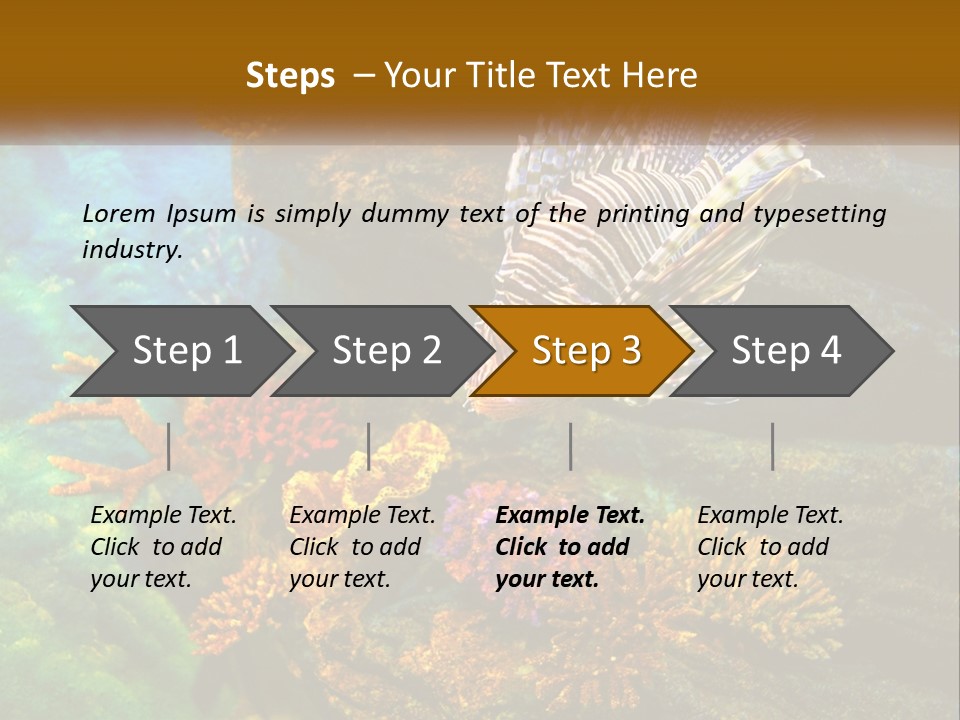 Steps – Your Title Text Here

Lorem Ipsum is simply dummy text of the printing and typesetting industry.

Step 1

Step 2

Step 3

Step 4

Example Text. Click to add your text.

Example Text. Click to add your text.

Example Text. Click to add your text.

Example Text. Click to add your text.